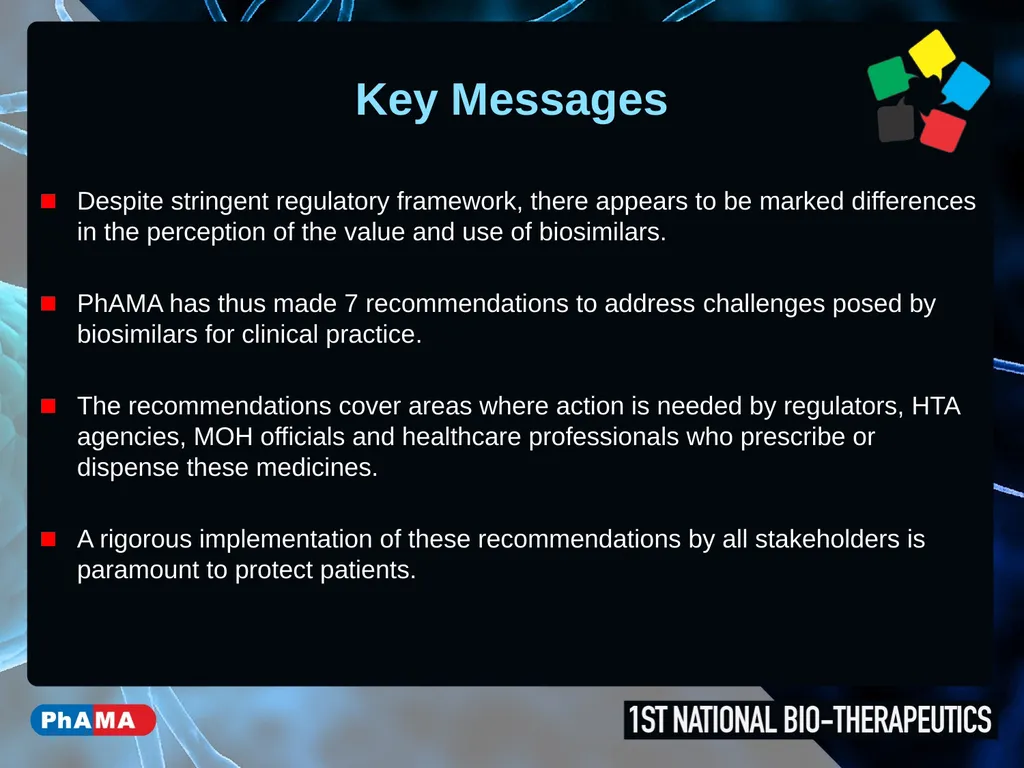 Key Messages

Despite stringent regulatory framework, there appears to be marked differences in the perception of the value and use of biosimilars.

PhAMA has thus made 7 recommendations to address challenges posed by biosimilars for clinical practice.

The recommendations cover areas where action is needed by regulators, HTA agencies, MOH officials and healthcare professionals who prescribe or dispense these medicines.

A rigorous implementation of these recommendations by all stakeholders is paramount to protect patients.

PhAMA

1ST NATIONAL BIO-THERAPEUTICS